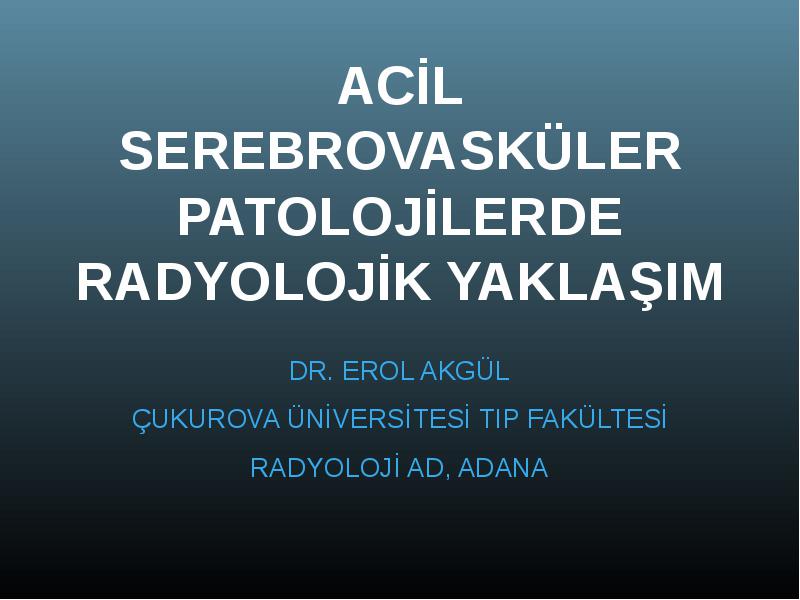 ACİL SEREBROVASKÜLER PATOLOJİLERDE RADYOLOJİK YAKLAŞIM

DR. EROL AKGÜL

ÇUKUROVA ÜNİVERSİTESİ TIP FAKÜLTESİ

RADYOLOJİ AD, ADANA